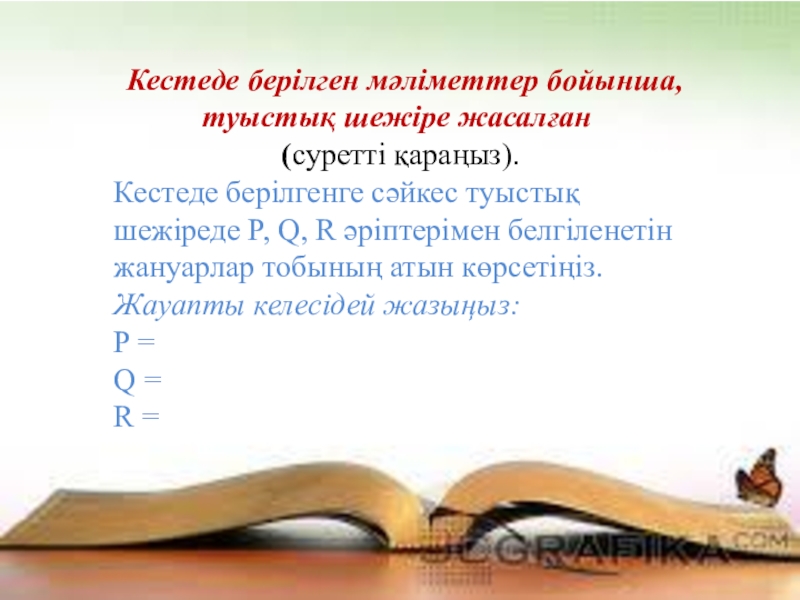 Кестеде берілген мәліметтер бойынша, туыстық шежіре жасалған
(суретті қараңыз).

Кестеде берілгенге сәйкес туыстық шежіреде P, Q, R әріптерімен белгіленетін жануарлар тобының атын көрсетіңіз.
Жауапты келесідей жазыңыз:
P =
Q =
R =

JCGRAFIKA.COM